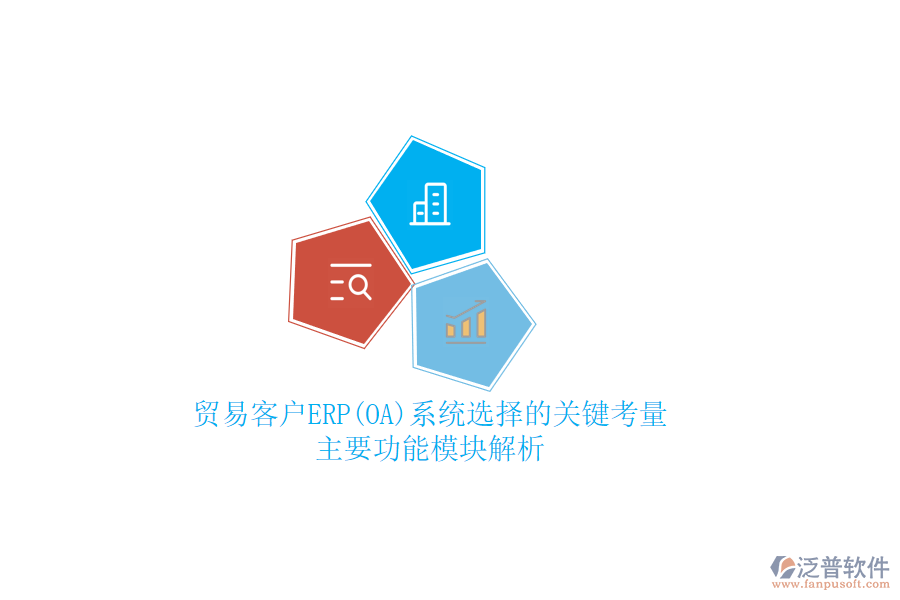 贸易客户ERP(OA)系统选择的关键考量
主要功能模块解析

泛普软件
www.fanpusoft.com